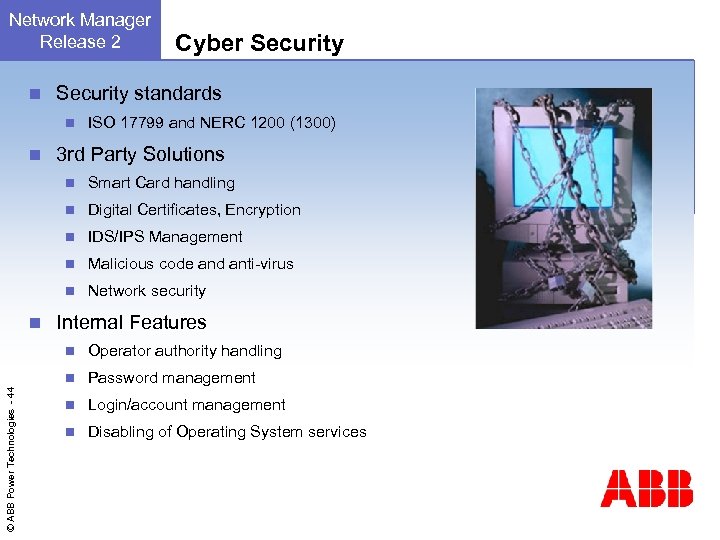 Network Manager Release 2

Cyber Security

Security standards

ISO 17799 and NERC 1200 (1300)

3rd Party Solutions

Smart Card handling

Digital Certificates, Encryption

IDS/IPS Management

Malicious code and anti-virus

Network security

Internal Features

Operator authority handling

Password management

Login/account management

Disabling of Operating System services

© ABB Power Technologies - 44

ABB